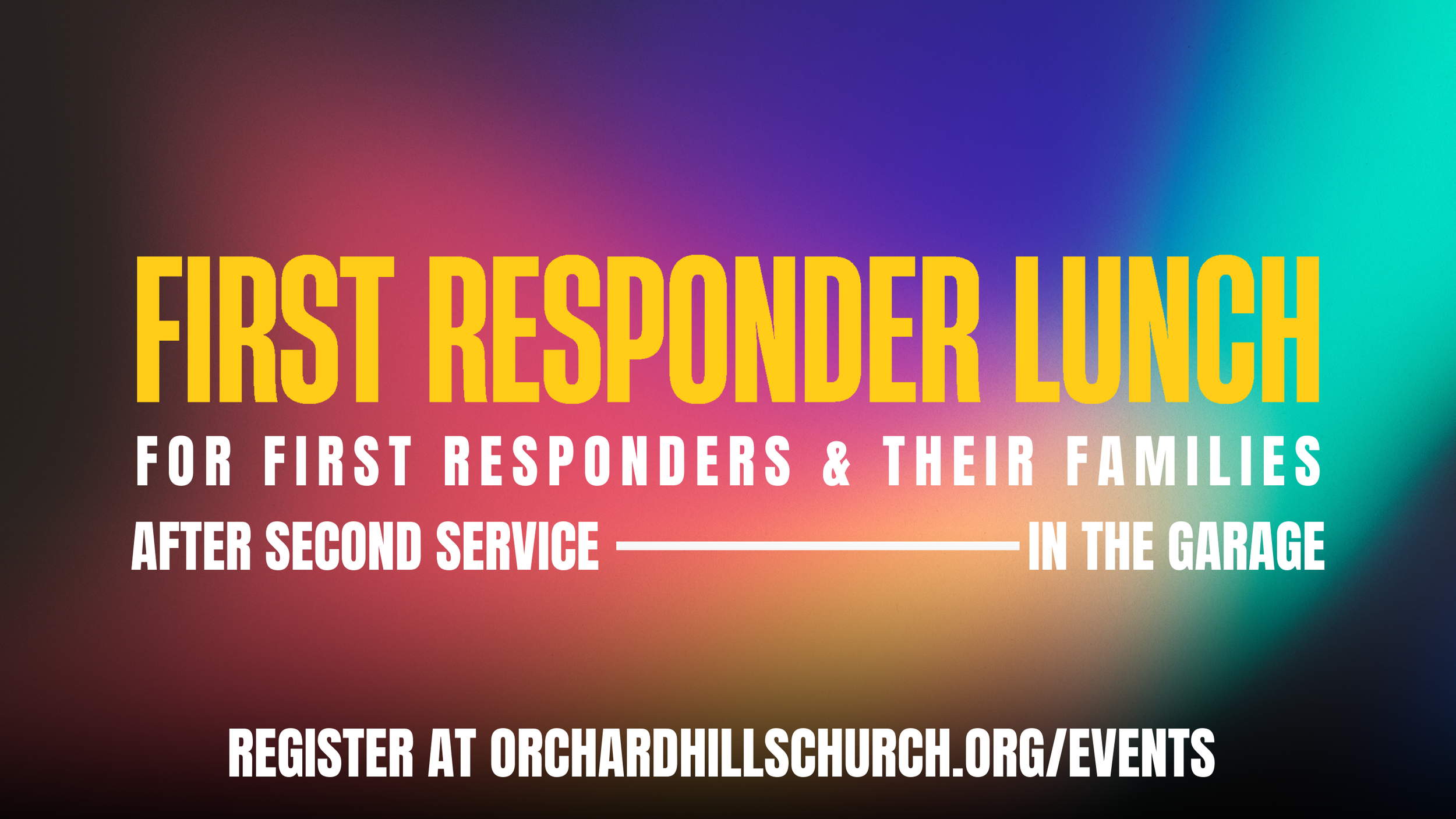 FIRST RESPONDER LUNCH

FOR FIRST RESPONDERS & THEIR FAMILIES

AFTER SECOND SERVICE IN THE GARAGE

REGISTER AT ORCHARDHILLSCHURCH.ORG/EVENTS